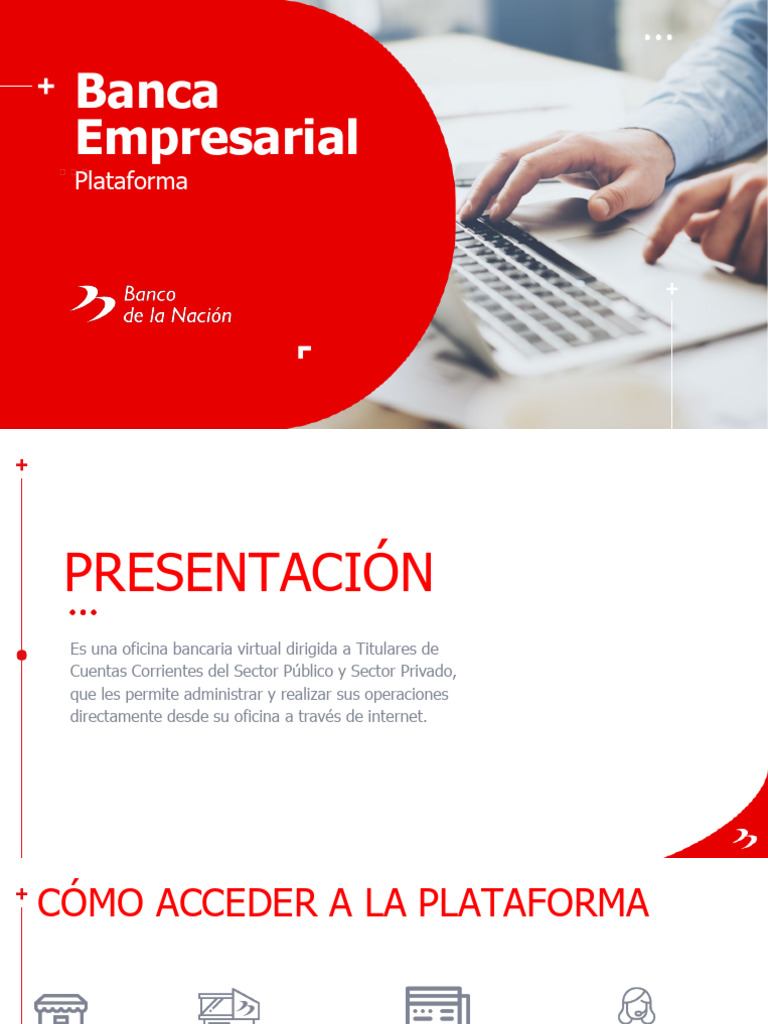 Banca Empresarial
Plataforma

Banco de la Nación

PRESENTACIÓN

Es una oficina bancaria virtual dirigida a Titulares de Cuentas Corrientes del Sector Público y Sector Privado, que les permite administrar y realizar sus operaciones directamente desde su oficina a través de internet.

CÓMO ACCEDER A LA PLATAFORMA